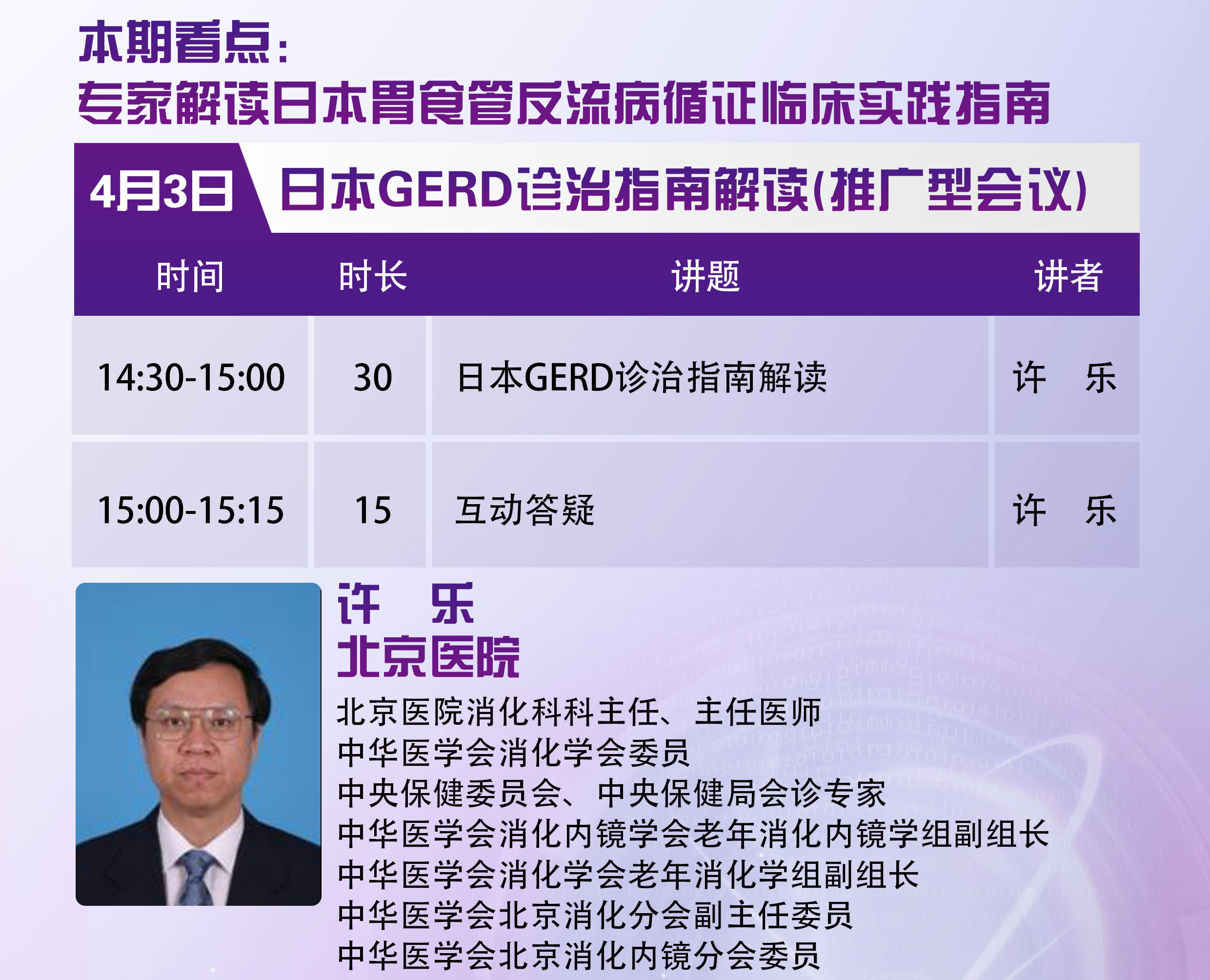 本期看点：
专家解读日本胃食管反流病循证临床实践指南

4月3日 日本GERD诊治指南解读(推广型会议)

| 时间 | 时长 | 讲题 | 讲者 |
|---|---|---|---|
| 14:30-15:00 | 30 | 日本GERD诊治指南解读 | 许　乐 |
| 15:00-15:15 | 15 | 互动答疑 | 许　乐 |

许　乐
北京医院

北京医院消化科科主任、主任医师
中华医学会消化学会委员
中央保健委员会、中央保健局会诊专家
中华医学会消化内镜学会老年消化内镜学组副组长
中华医学会消化学会老年消化学组副组长
中华医学会北京消化分会副主任委员
中华医学会北京消化内镜分会委员